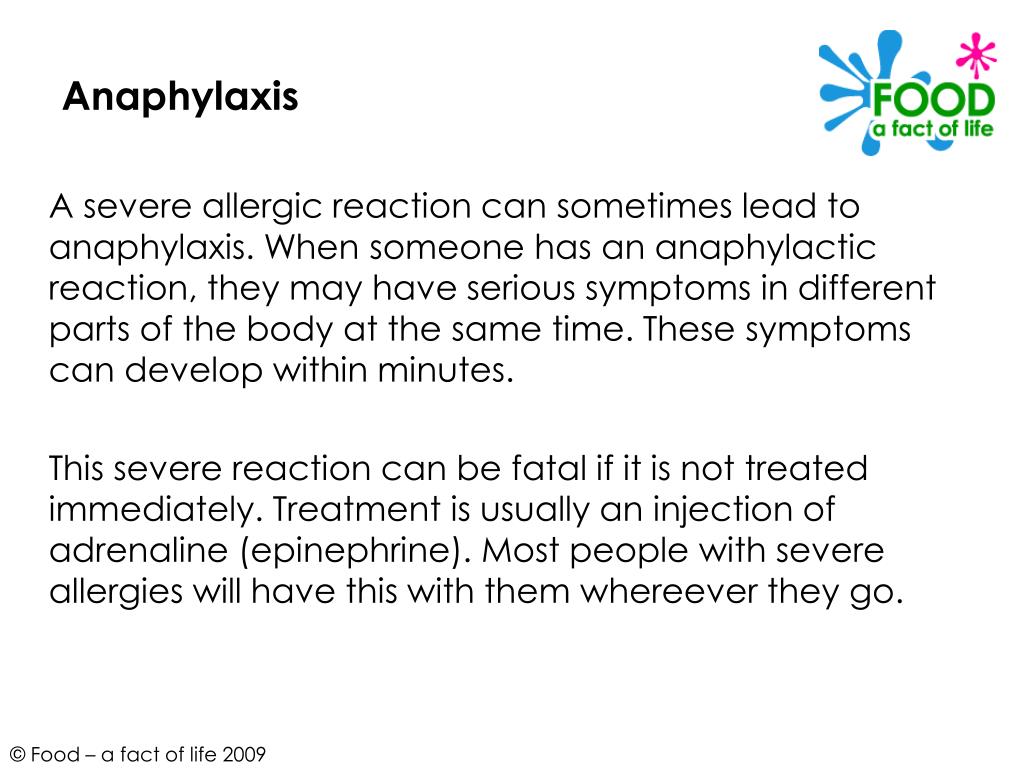 Anaphylaxis

FOOD
a fact of life

A severe allergic reaction can sometimes lead to anaphylaxis. When someone has an anaphylactic reaction, they may have serious symptoms in different parts of the body at the same time. These symptoms can develop within minutes.

This severe reaction can be fatal if it is not treated immediately. Treatment is usually an injection of adrenaline (epinephrine). Most people with severe allergies will have this with them whereever they go.

© Food – a fact of life 2009